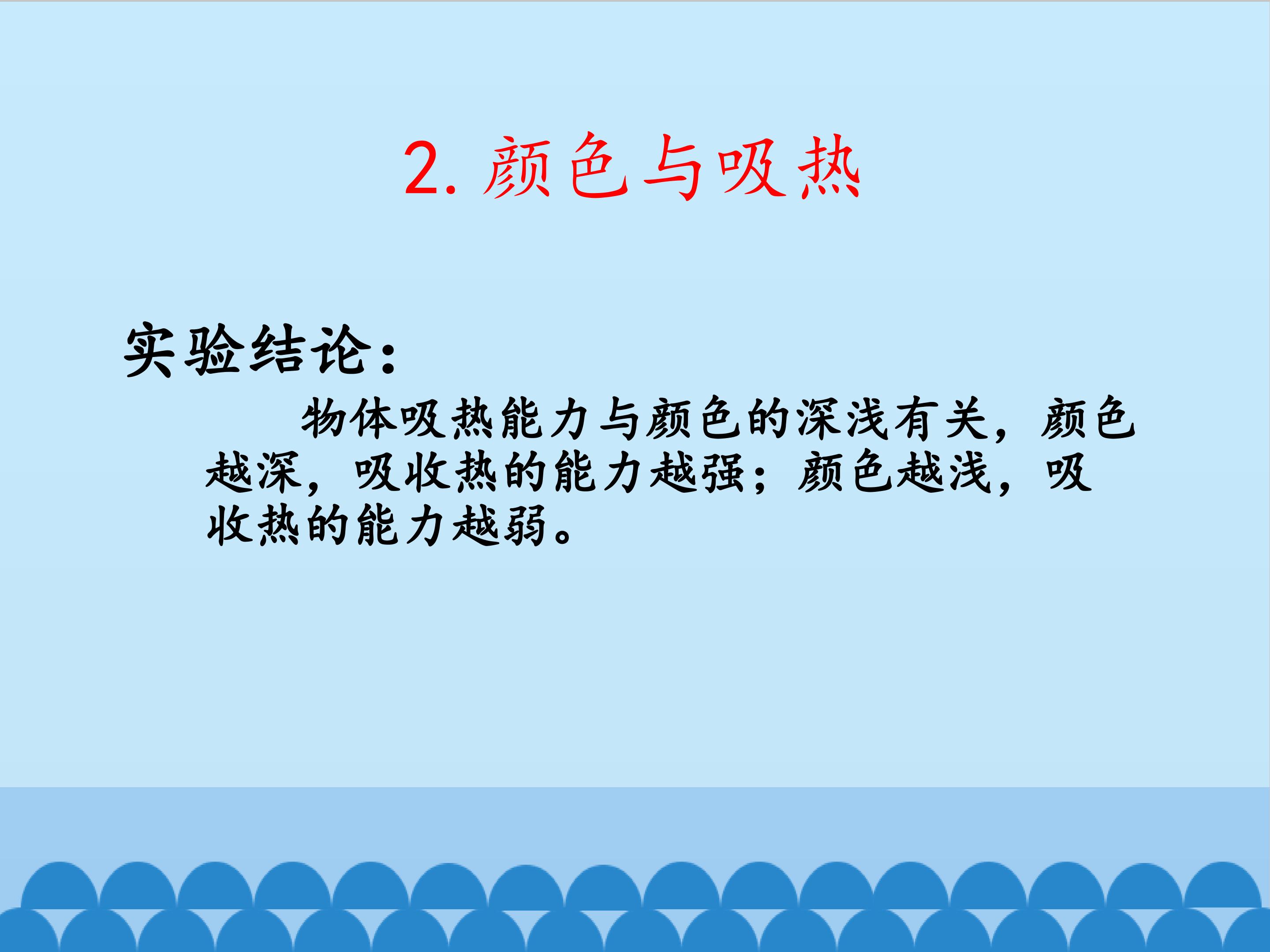 2. 颜色与吸热

实验结论：

物体吸热能力与颜色的深浅有关，颜色越深，吸收热的能力越强；颜色越浅，吸收热的能力越弱。